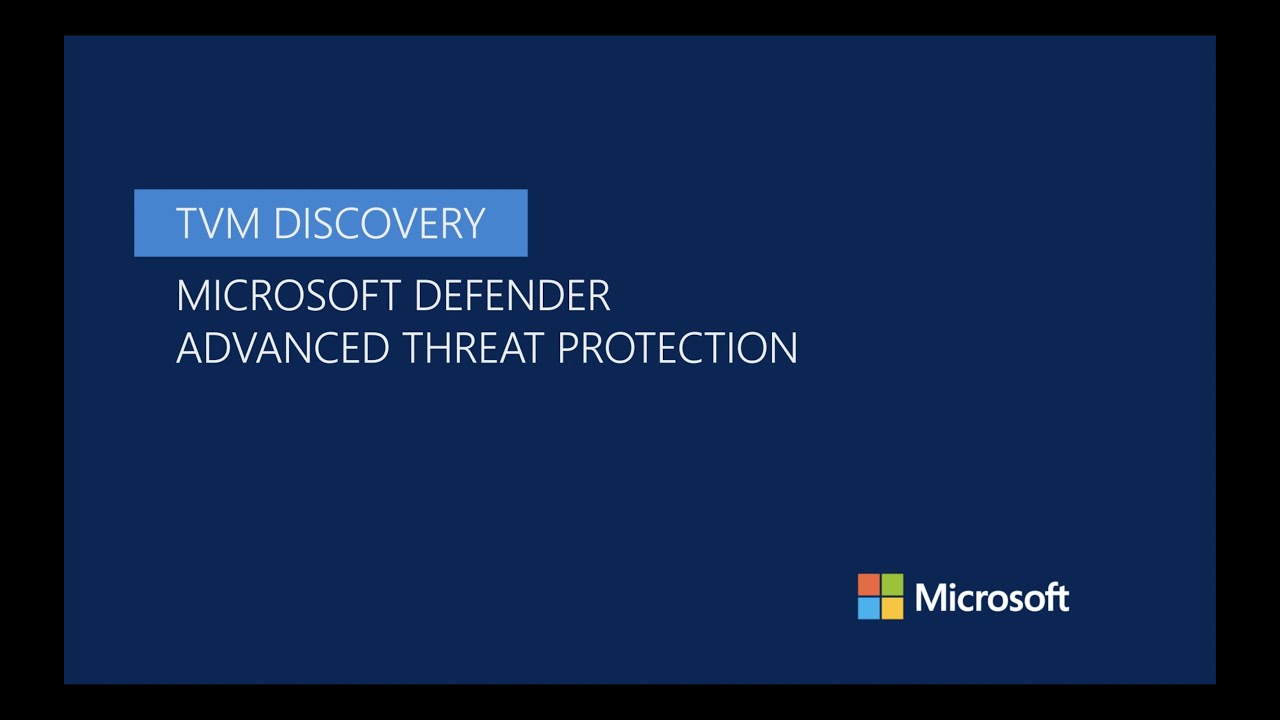 TVM DISCOVERY

MICROSOFT DEFENDER
ADVANCED THREAT PROTECTION

Microsoft